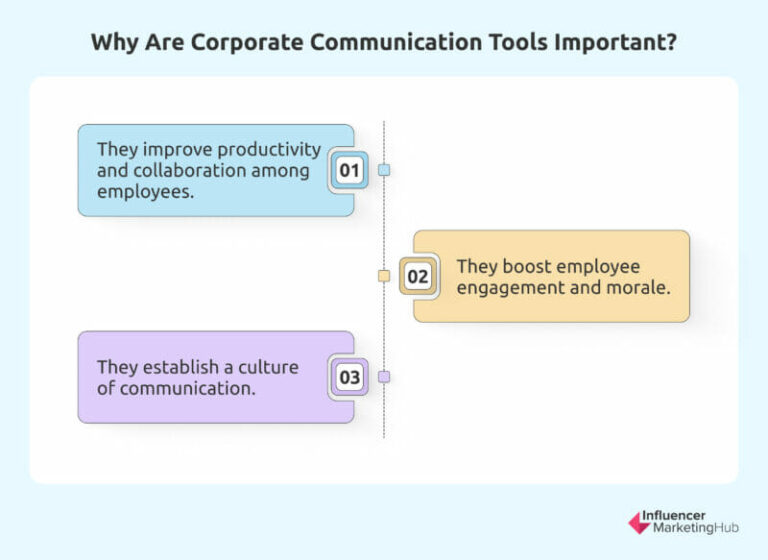 Why Are Corporate Communication Tools Important?

They improve productivity and collaboration among employees.

01

02

They boost employee engagement and morale.

They establish a culture of communication.

03

Influencer MarketingHub